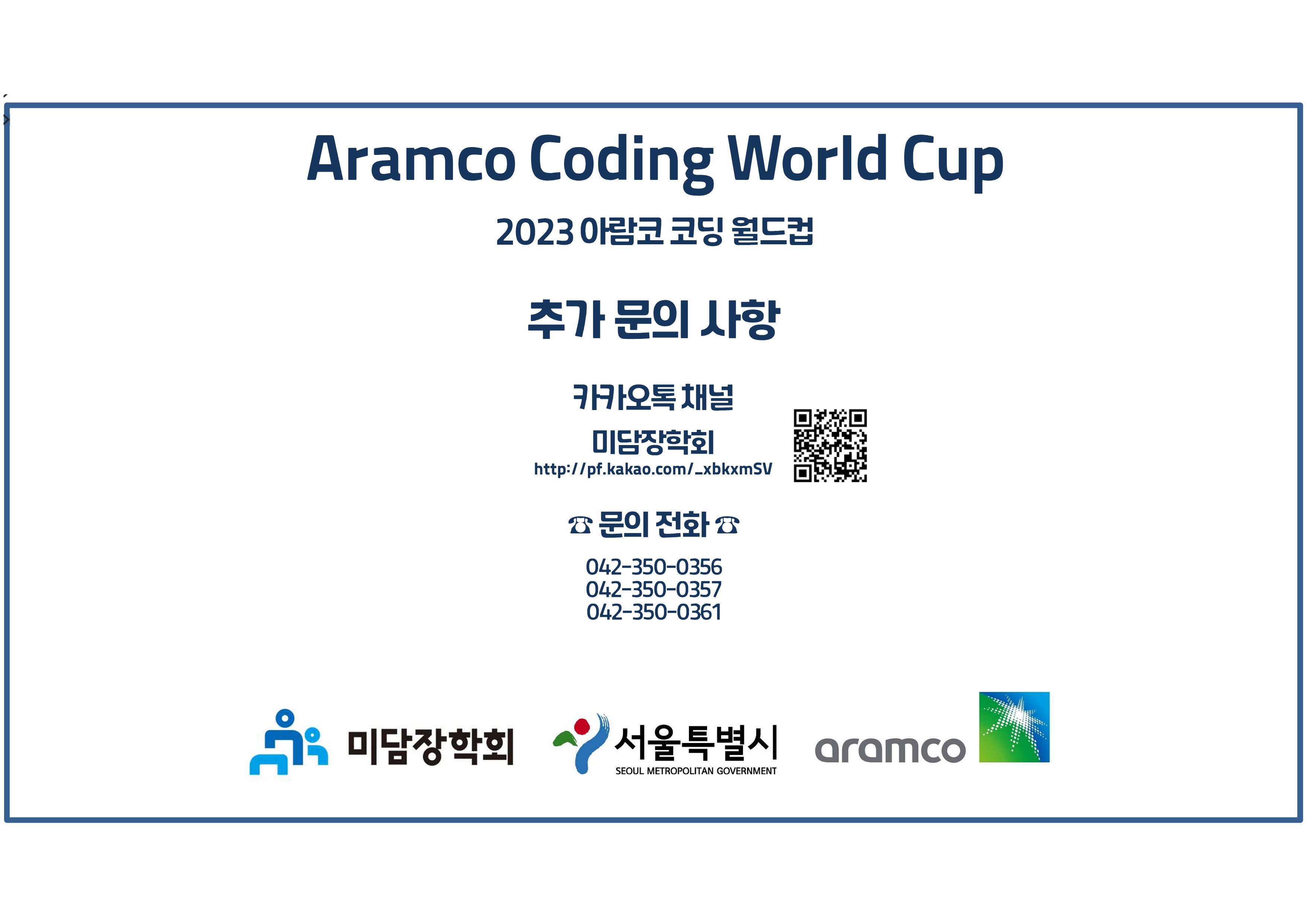 Aramco Coding World Cup

2023 아람코 코딩 월드컵

추가 문의 사항

카카오톡 채널

미담장학회

http://pf.kakao.com/_xbkxmSV

☎ 문의 전화 ☎

042-350-0356
042-350-0357
042-350-0361

미담장학회

서울특별시
SEOUL METROPOLITAN GOVERNMENT

aramco